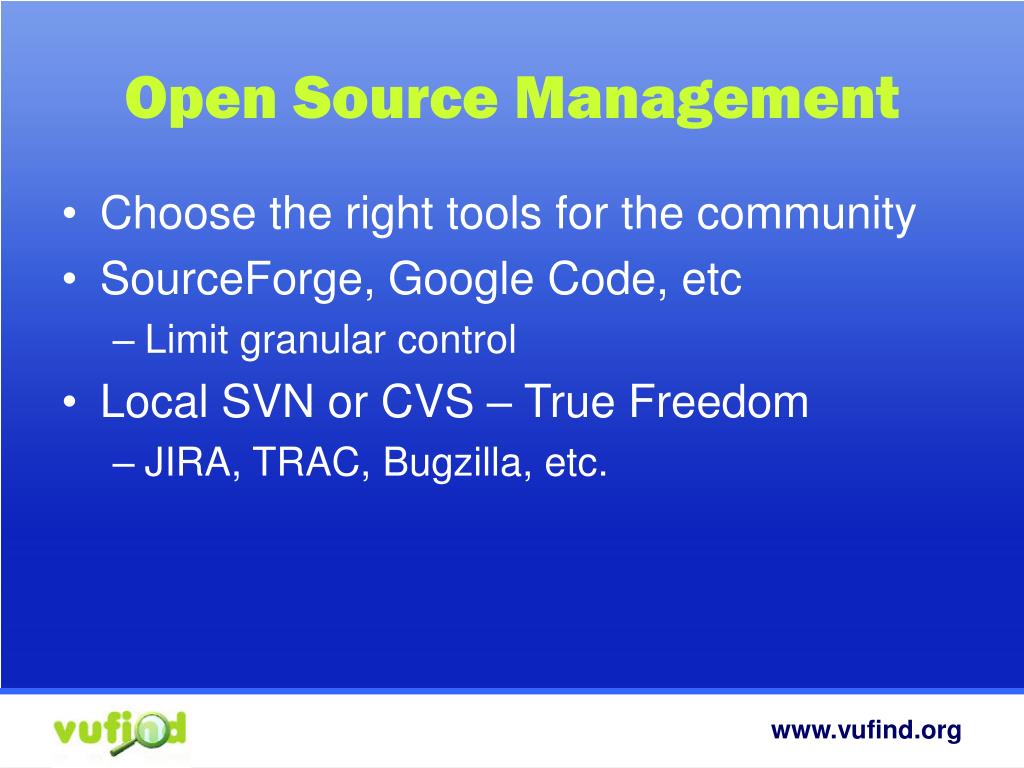 Open Source Management

• Choose the right tools for the community
• SourceForge, Google Code, etc
– Limit granular control
• Local SVN or CVS – True Freedom
– JIRA, TRAC, Bugzilla, etc.

vufind

www.vufind.org